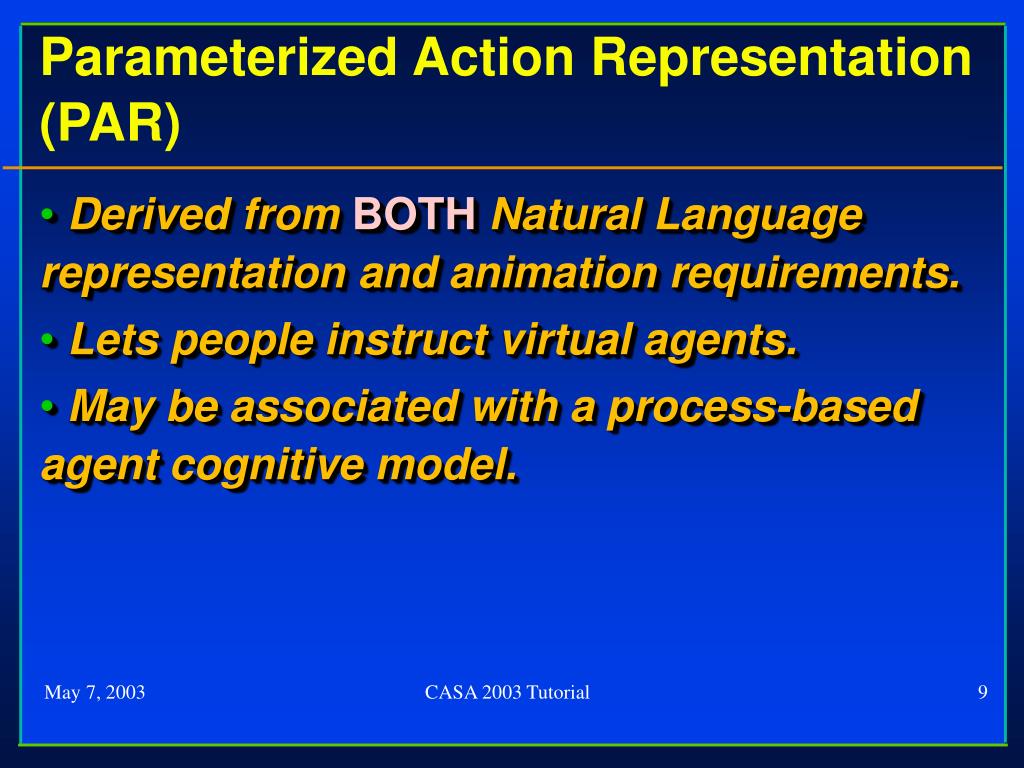 Parameterized Action Representation (PAR)

• Derived from BOTH Natural Language representation and animation requirements.

• Lets people instruct virtual agents.

• May be associated with a process-based agent cognitive model.

May 7, 2003

CASA 2003 Tutorial

9